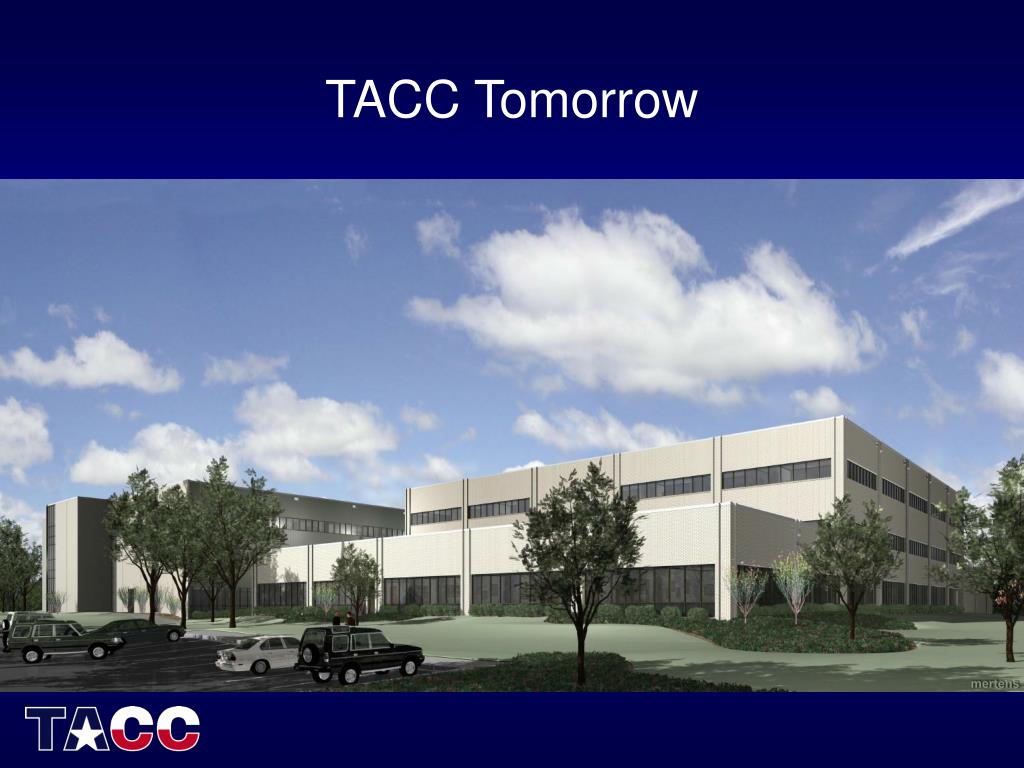 TACC Tomorrow

mertens

TACC